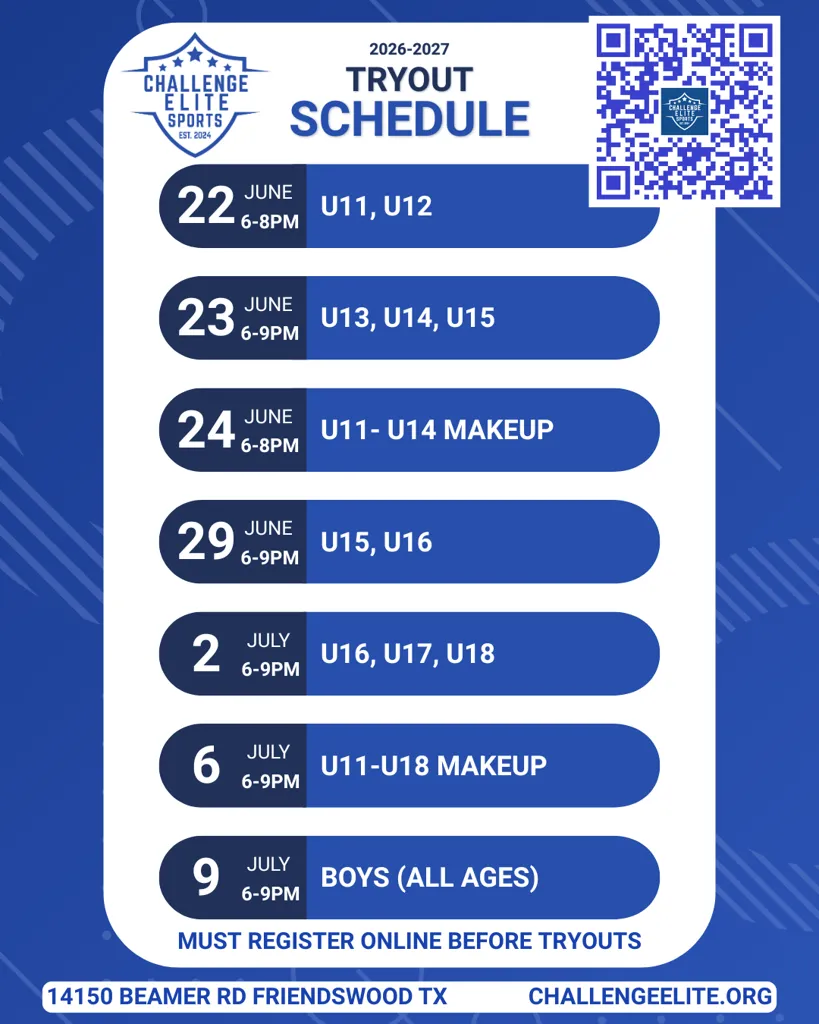 CHALLENGE ELITE SPORTS
EST. 2024

2026-2027
TRYOUT
SCHEDULE

22 JUNE 6-8PM
U11, U12

23 JUNE 6-9PM
U13, U14, U15

24 JUNE 6-8PM
U11- U14 MAKEUP

29 JUNE 6-9PM
U15, U16

2 JULY 6-9PM
U16, U17, U18

6 JULY 6-9PM
U11-U18 MAKEUP

9 JULY 6-9PM
BOYS (ALL AGES)

MUST REGISTER ONLINE BEFORE TRYOUTS

14150 BEAMER RD FRIENDSWOOD TX
CHALLENGEELITE.ORG